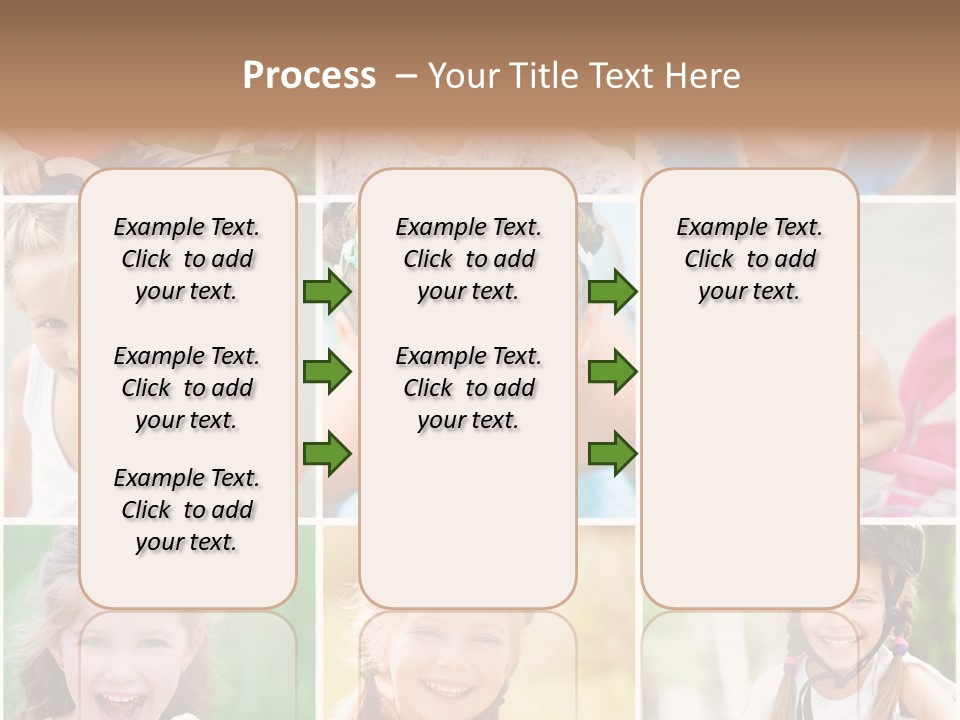 Process – Your Title Text Here

Example Text. Click to add your text.

Example Text. Click to add your text.

Example Text. Click to add your text.

Example Text. Click to add your text.

Example Text. Click to add your text.

Example Text. Click to add your text.